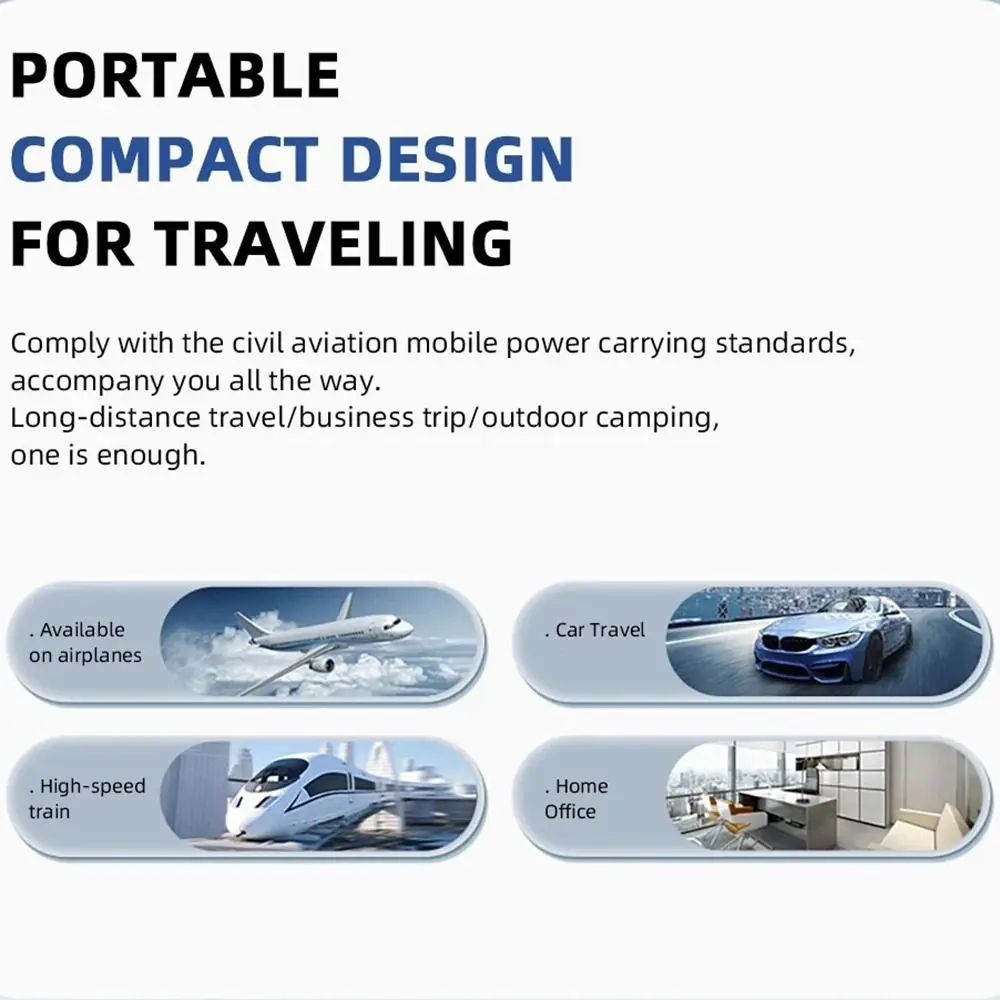 PORTABLE
COMPACT DESIGN
FOR TRAVELING

Comply with the civil aviation mobile power carrying standards, accompany you all the way.
Long-distance travel/business trip/outdoor camping, one is enough.

. Available on airplanes

. Car Travel

. High-speed train

. Home Office